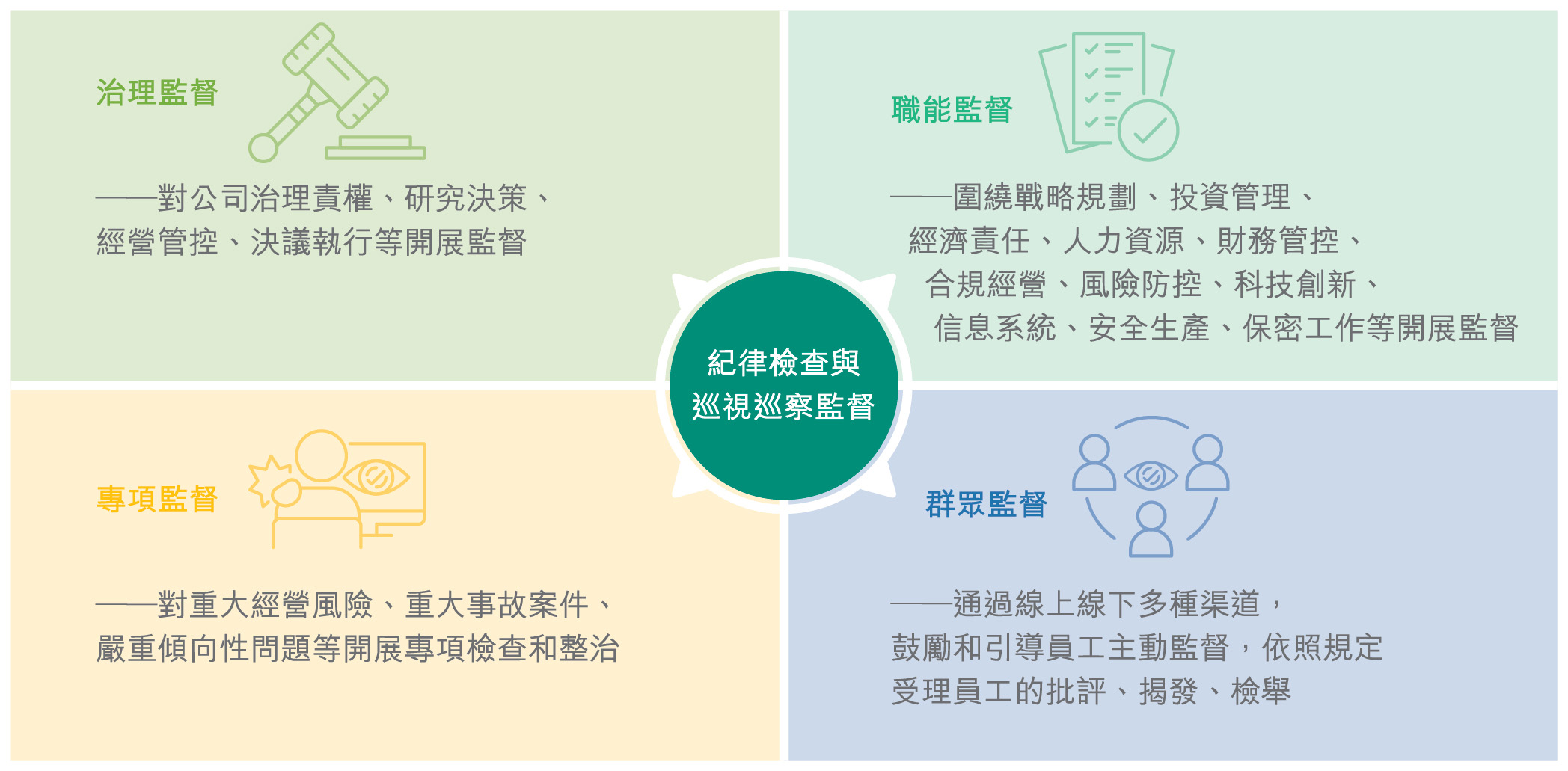 治理監督

——對公司治理責權、研究決策、經營管控、決議執行等開展監督

職能監督

——圍繞戰略規劃、投資管理、經濟責任、人力資源、財務管控、合規經營、風險防控、科技創新、信息系統、安全生產、保密工作等開展監督

紀律檢查與巡視巡察監督

專項監督

——對重大經營風險、重大事故案件、嚴重傾向性問題等開展專項檢查和整治

群眾監督

——通過線上線下多種渠道，鼓勵和引導員工主動監督，依照規定受理員工的批評、揭發、檢舉